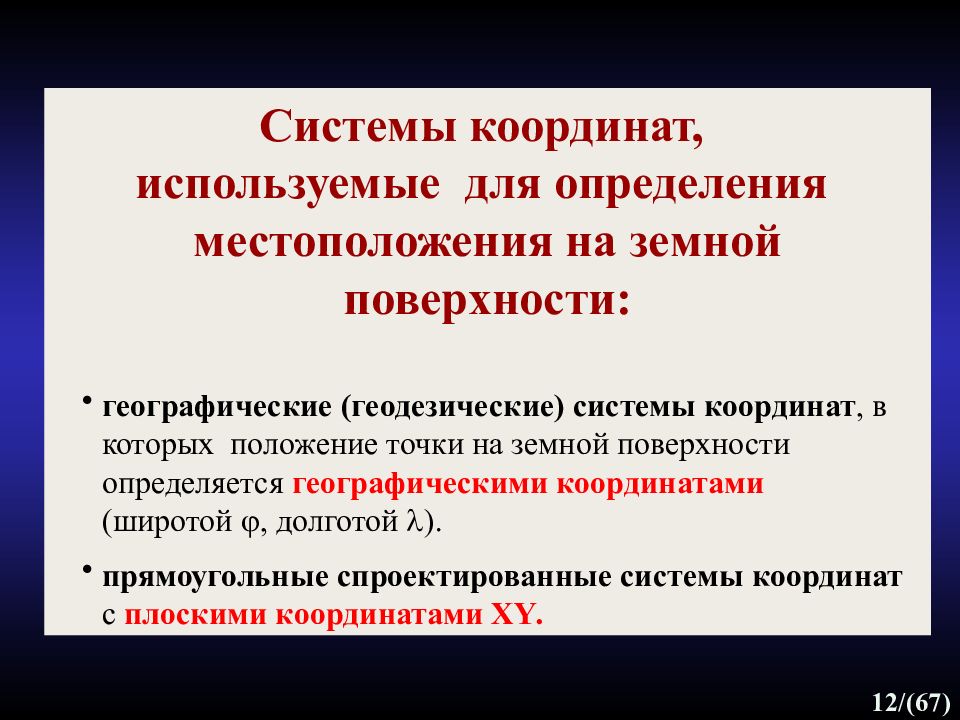 Системы координат, используемые для определения местоположения на земной поверхности:

• географические (геодезические) системы координат, в которых положение точки на земной поверхности определяется географическими координатами (широтой $\varphi$, долготой $\lambda$).

• прямоугольные спроектированные системы координат с плоскими координатами XY.

12/(67)